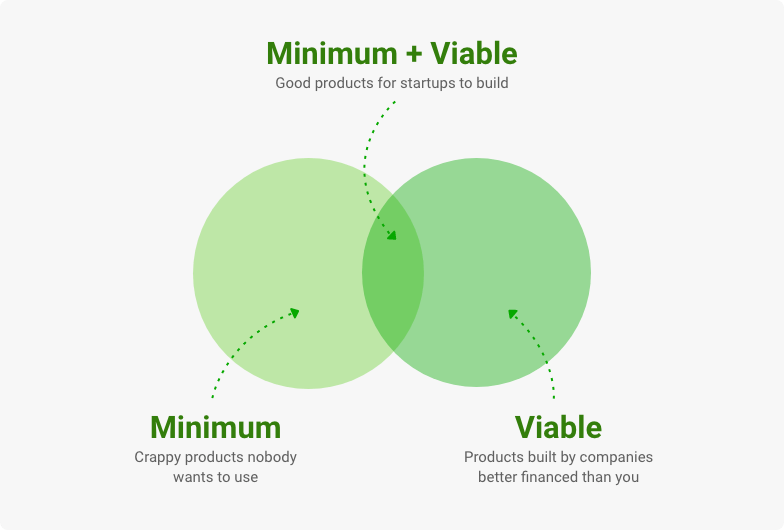 Minimum + Viable
Good products for startups to build

Minimum
Crappy products nobody wants to use

Viable
Products built by companies better financed than you